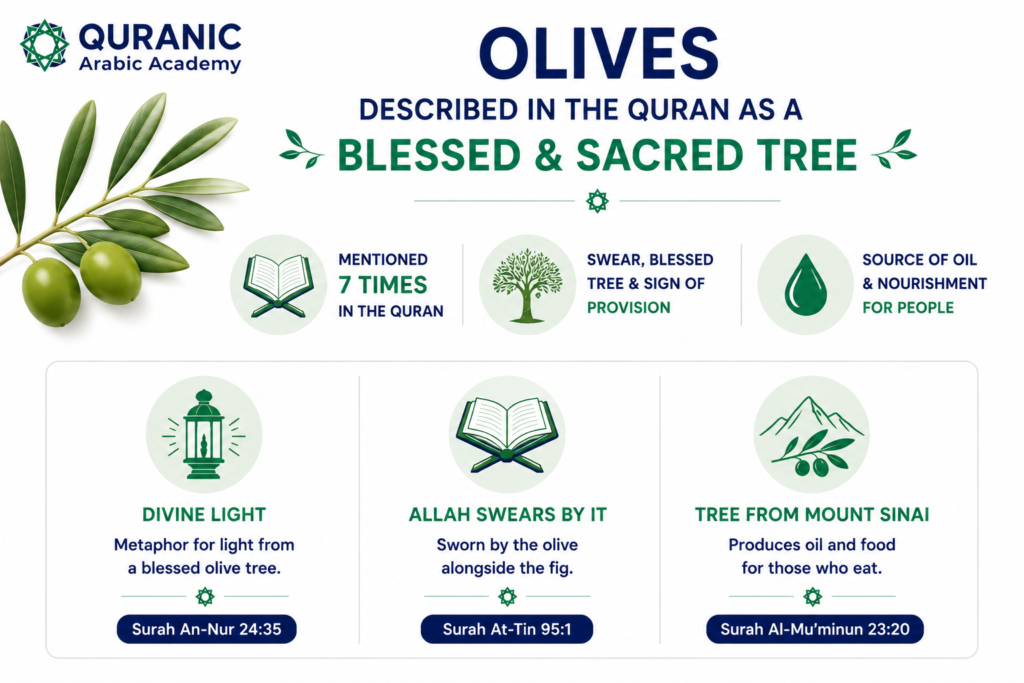 QURANIC
Arabic Academy

OLIVES

DESCRIBED IN THE QURAN AS A

BLESSED & SACRED TREE

MENTIONED 7 TIMES IN THE QURAN

SWEAR, BLESSED TREE & SIGN OF PROVISION

SOURCE OF OIL & NOURISHMENT FOR PEOPLE

DIVINE LIGHT

Metaphor for light from a blessed olive tree.

Surah An-Nur 24:35

ALLAH SWEARS BY IT

Sworn by the olive alongside the fig.

Surah At-Tin 95:1

TREE FROM MOUNT SINAI

Produces oil and food for those who eat.

Surah Al-Mu'minun 23:20